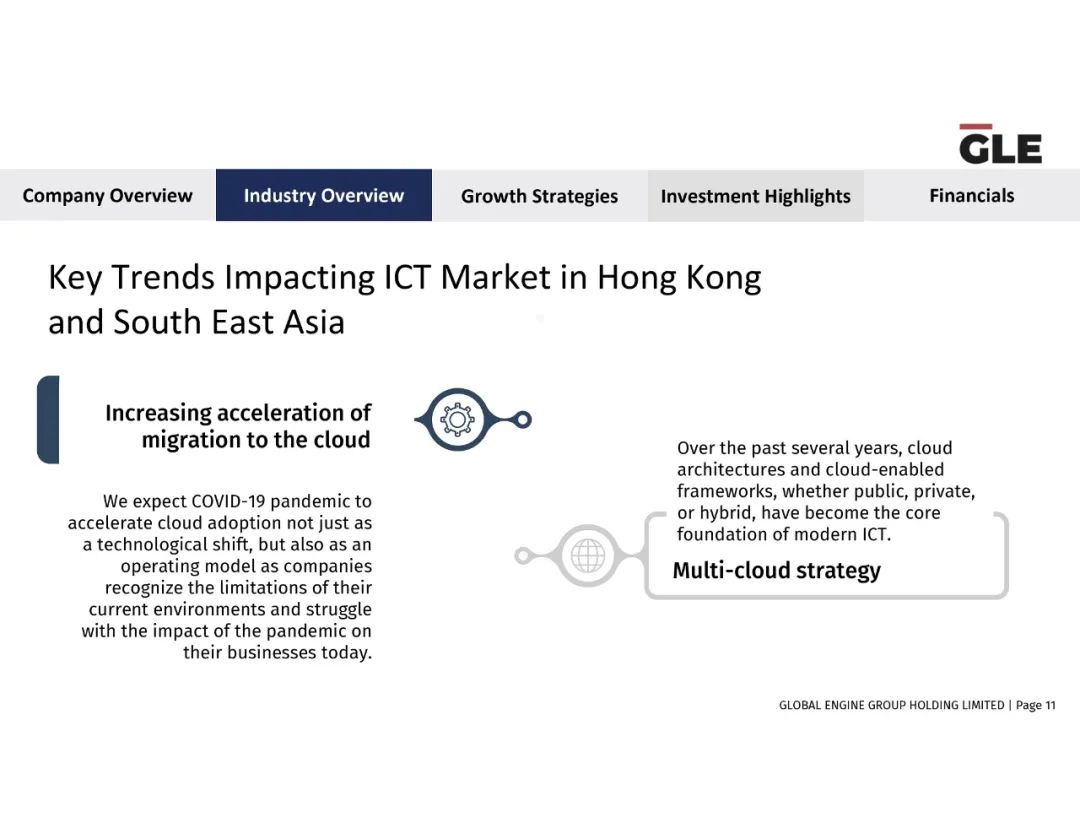 GLE

Company Overview
Industry Overview
Growth Strategies
Investment Highlights
Financials

Key Trends Impacting ICT Market in Hong Kong and South East Asia

Increasing acceleration of migration to the cloud

We expect COVID-19 pandemic to accelerate cloud adoption not just as a technological shift, but also as an operating model as companies recognize the limitations of their current environments and struggle with the impact of the pandemic on their businesses today.

Over the past several years, cloud architectures and cloud-enabled frameworks, whether public, private, or hybrid, have become the core foundation of modern ICT.

Multi-cloud strategy

GLOBAL ENGINE GROUP HOLDING LIMITED | Page 11